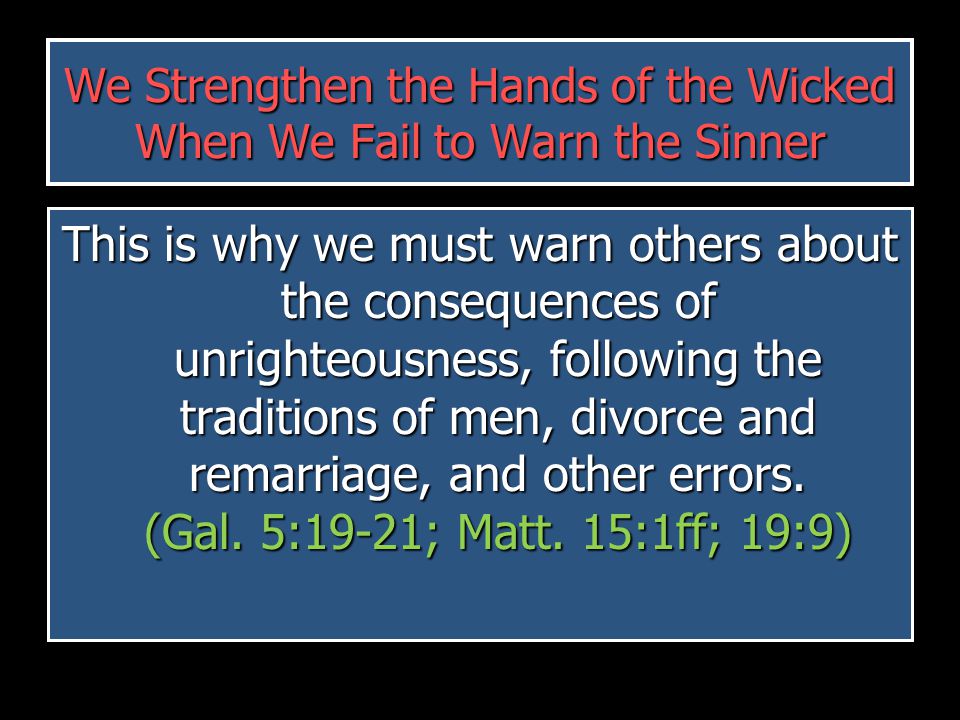 We Strengthen the Hands of the Wicked When We Fail to Warn the Sinner

This is why we must warn others about the consequences of unrighteousness, following the traditions of men, divorce and remarriage, and other errors. (Gal. 5:19-21; Matt. 15:1ff; 19:9)